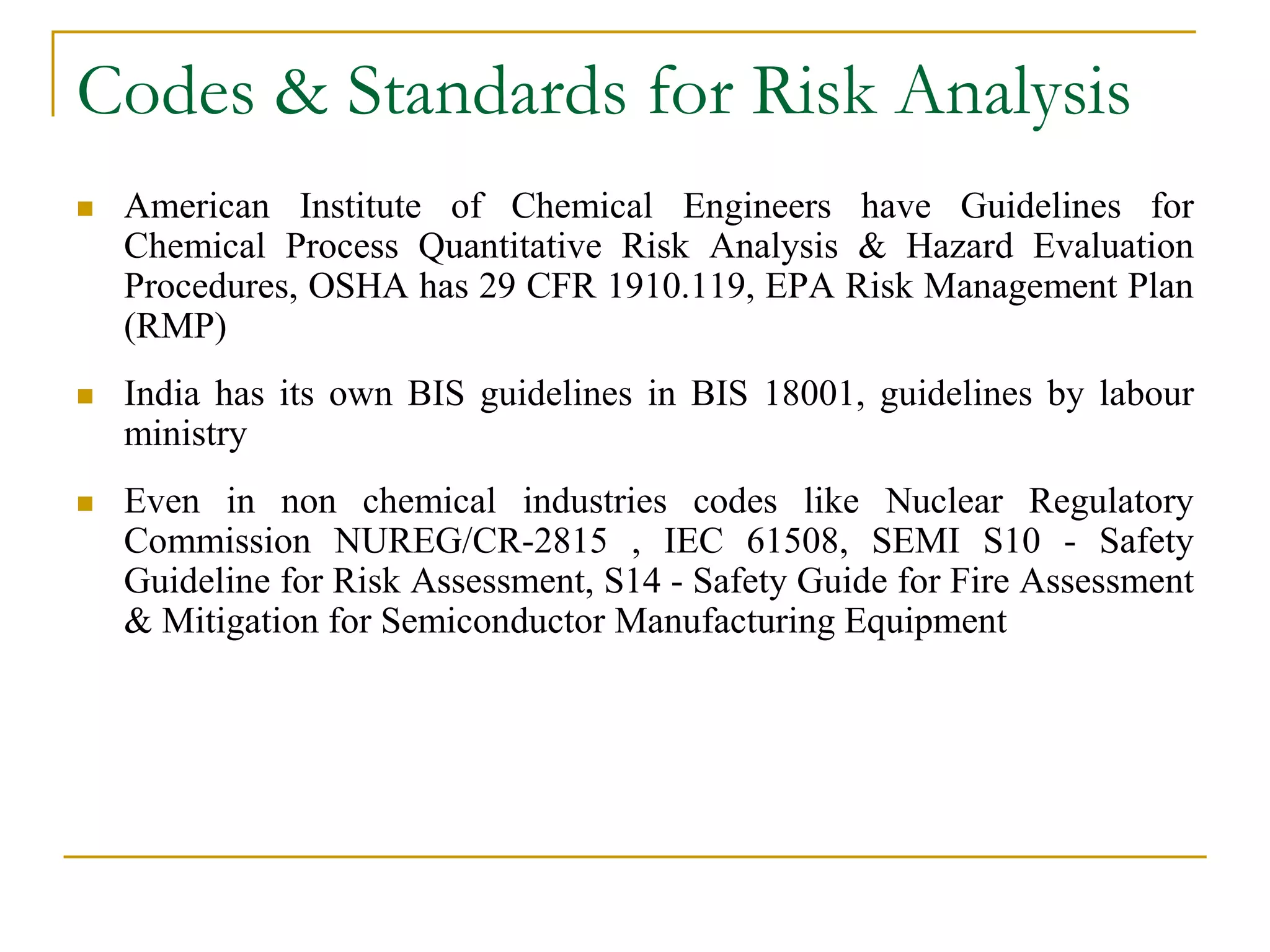 Codes & Standards for Risk Analysis

American Institute of Chemical Engineers have Guidelines for Chemical Process Quantitative Risk Analysis & Hazard Evaluation Procedures, OSHA has 29 CFR 1910.119, EPA Risk Management Plan (RMP)

India has its own BIS guidelines in BIS 18001, guidelines by labour ministry

Even in non chemical industries codes like Nuclear Regulatory Commission NUREG/CR-2815 , IEC 61508, SEMI S10 - Safety Guideline for Risk Assessment, S14 - Safety Guide for Fire Assessment & Mitigation for Semiconductor Manufacturing Equipment